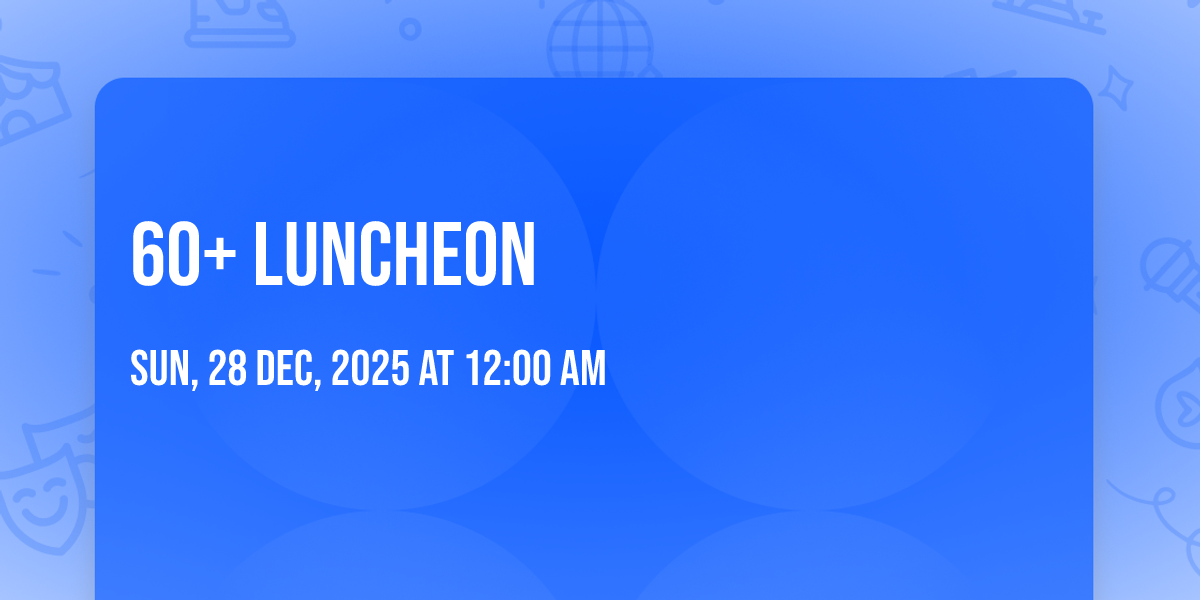 60+ LUNCHEON

SUN, 28 DEC, 2025 AT 12:00 AM